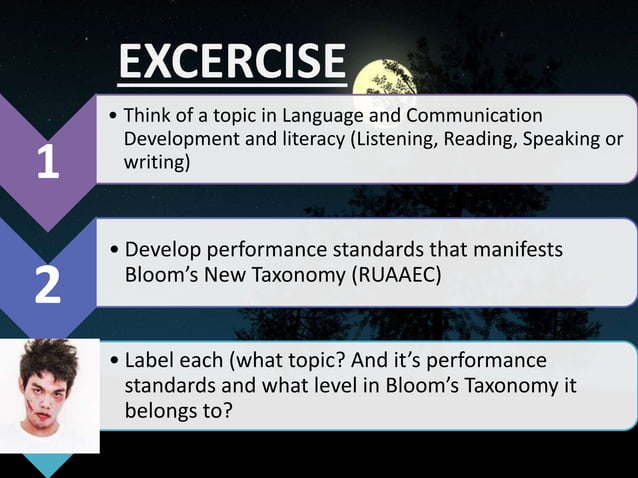 EXCERCISE

1

• Think of a topic in Language and Communication Development and literacy (Listening, Reading, Speaking or writing)

2

• Develop performance standards that manifests Bloom's New Taxonomy (RUAAEC)

• Label each (what topic? And it's performance standards and what level in Bloom's Taxonomy it belongs to?